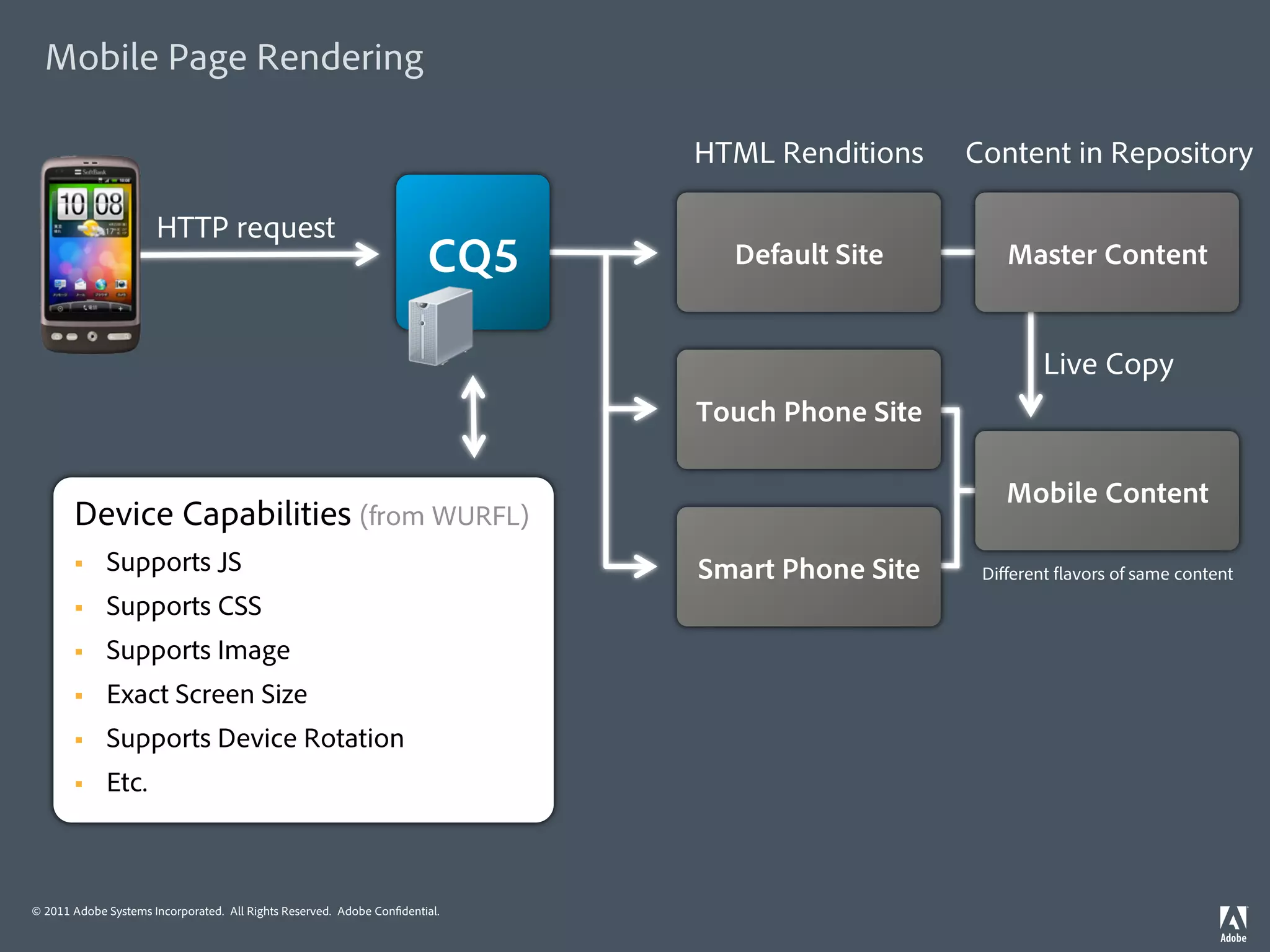 Mobile Page Rendering

10 08

HTTP request

CQ5

HTML Renditions

Content in Repository

Default Site

Master Content

Live Copy

Touch Phone Site

Mobile Content

Smart Phone Site

Different flavors of same content

Device Capabilities (from WURFL)
- Supports JS
- Supports CSS
- Supports Image
- Exact Screen Size
- Supports Device Rotation
- Etc.

© 2011 Adobe Systems Incorporated. All Rights Reserved. Adobe Confidential.

Adobe